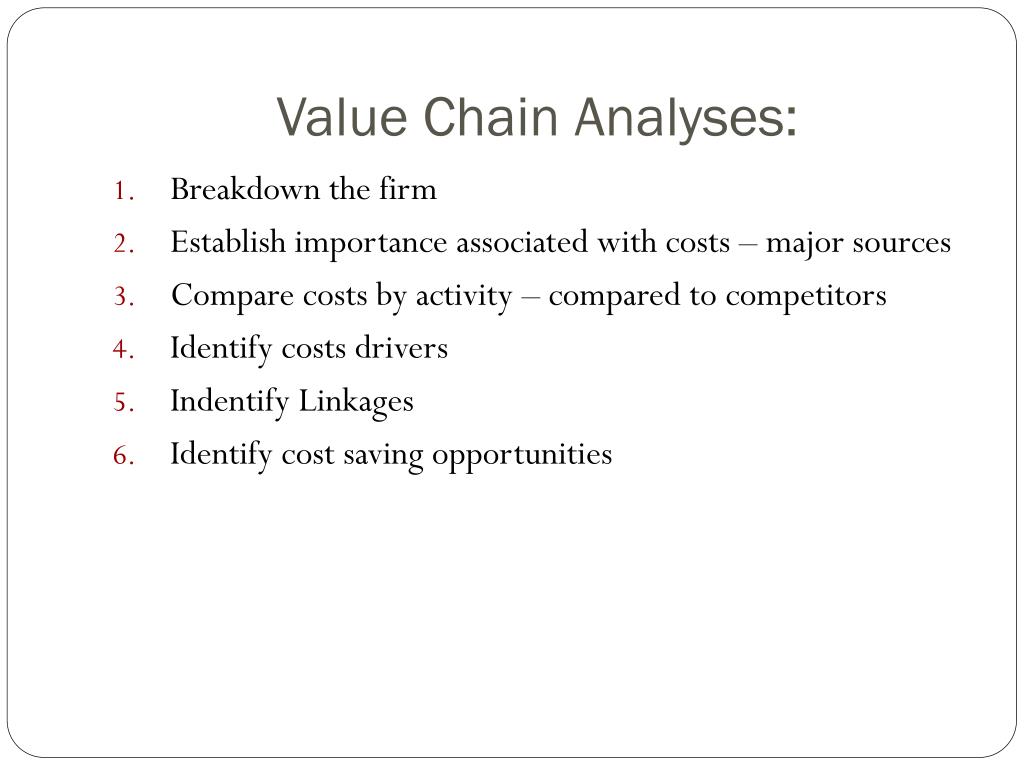 Value Chain Analyses:

1. Breakdown the firm
2. Establish importance associated with costs – major sources
3. Compare costs by activity – compared to competitors
4. Identify costs drivers
5. Indentify Linkages
6. Identify cost saving opportunities